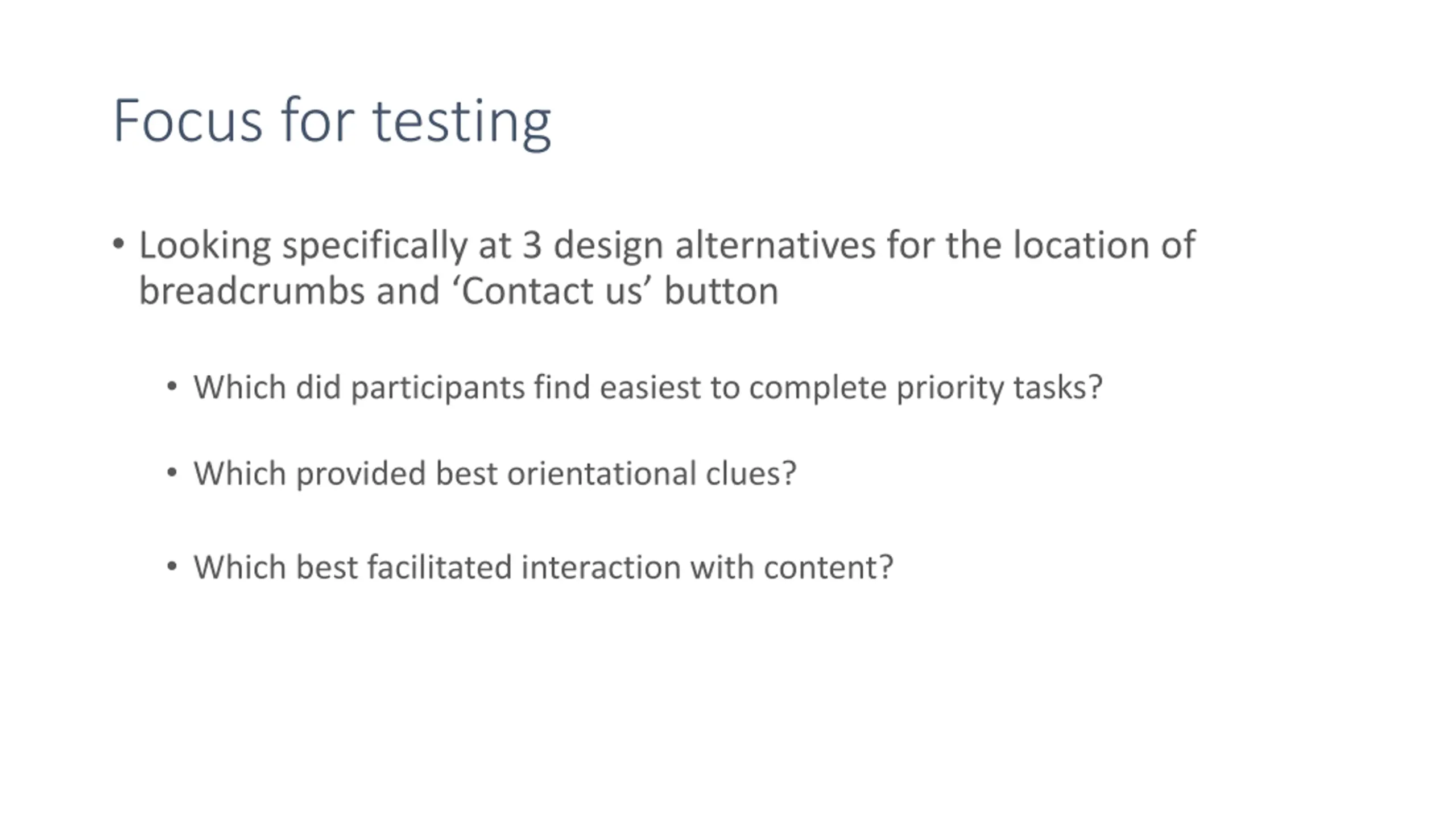 Focus for testing

• Looking specifically at 3 design alternatives for the location of breadcrumbs and ‘Contact us’ button

• Which did participants find easiest to complete priority tasks?

• Which provided best orientational clues?

• Which best facilitated interaction with content?